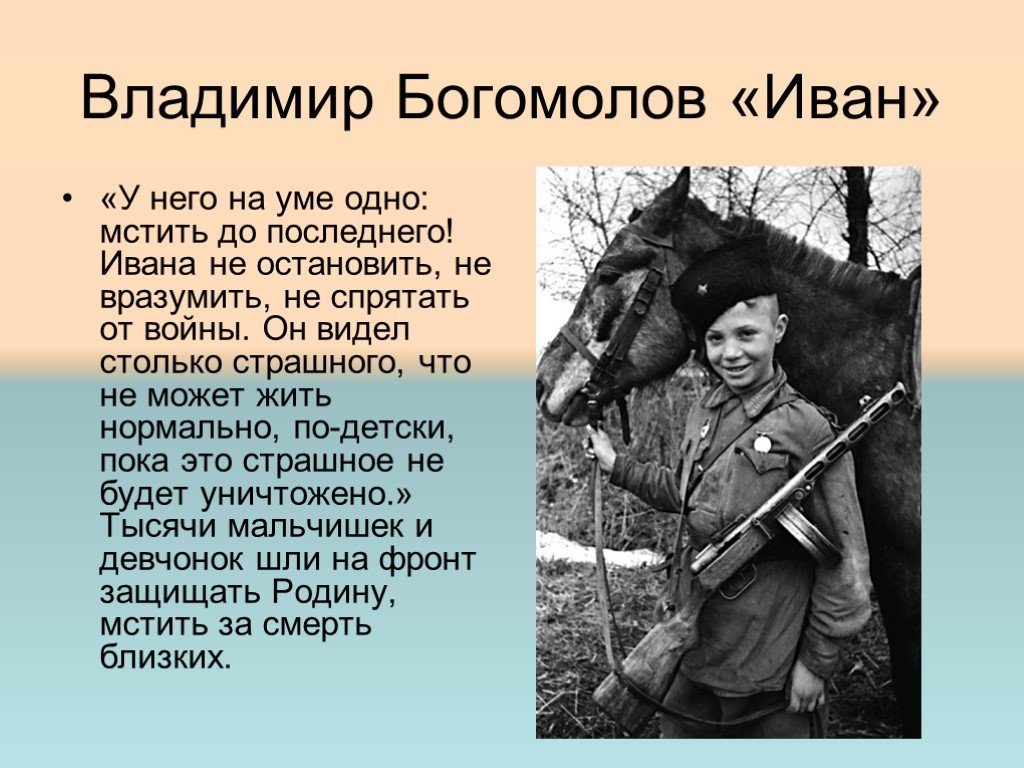 Владимир Богомолов «Иван»

• «У него на уме одно: мстить до последнего! Ивана не остановить, не вразумить, не спрятать от войны. Он видел столько страшного, что не может жить нормально, по-детски, пока это страшное не будет уничтожено.» Тысячи мальчишек и девчонок шли на фронт защищать Родину, мстить за смерть близких.